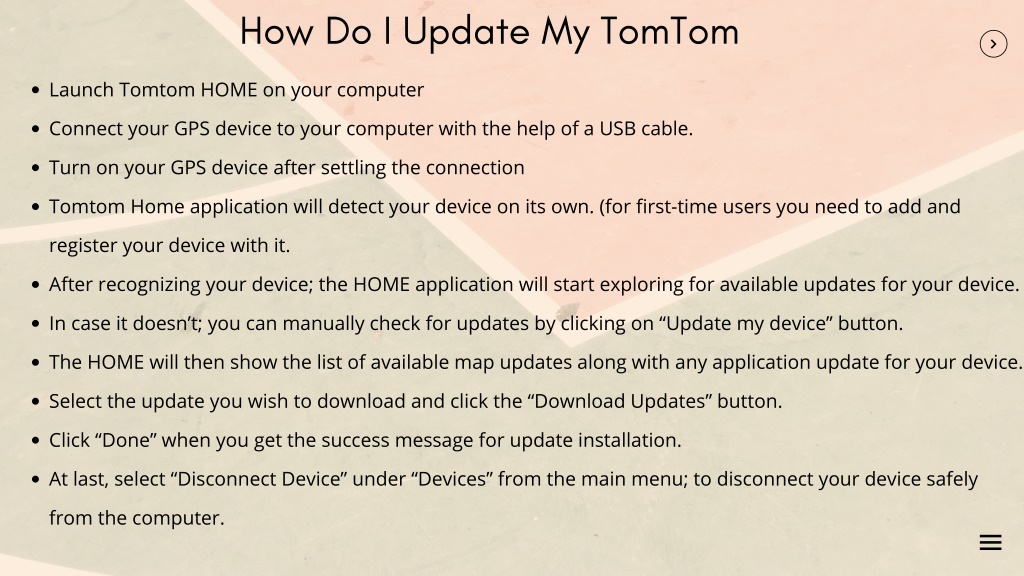 How Do I Update My TomTom

- Launch Tomtom HOME on your computer
- Connect your GPS device to your computer with the help of a USB cable.
- Turn on your GPS device after settling the connection
- Tomtom Home application will detect your device on its own. (for first-time users you need to add and register your device with it.
- After recognizing your device; the HOME application will start exploring for available updates for your device.
- In case it doesn't; you can manually check for updates by clicking on "Update my device" button.
- The HOME will then show the list of available map updates along with any application update for your device.
- Select the update you wish to download and click the "Download Updates" button.
- Click "Done" when you get the success message for update installation.
- At last, select "Disconnect Device" under "Devices" from the main menu; to disconnect your device safely from the computer.